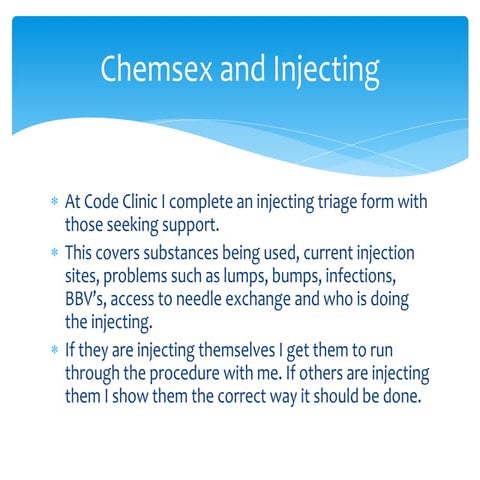 Chemsex and Injecting

* At Code Clinic I complete an injecting triage form with those seeking support.
* This covers substances being used, current injection sites, problems such as lumps, bumps, infections, BBV's, access to needle exchange and who is doing the injecting.
* If they are injecting themselves I get them to run through the procedure with me. If others are injecting them I show them the correct way it should be done.